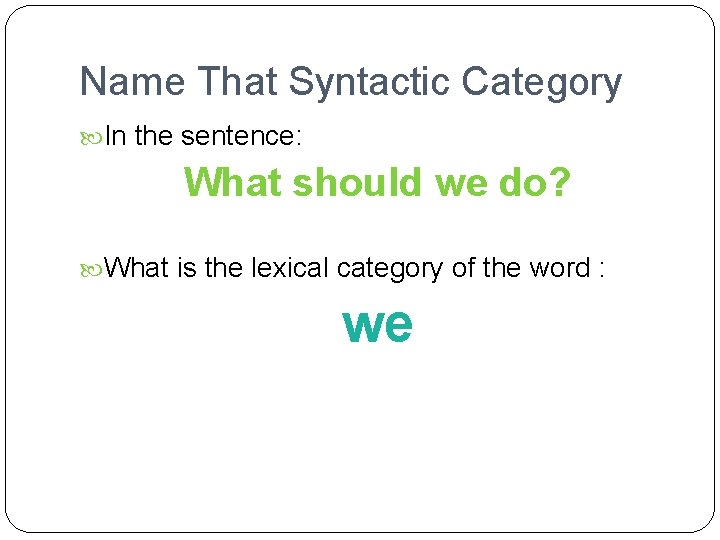 Name That Syntactic Category

In the sentence:

What should we do?

What is the lexical category of the word :

we